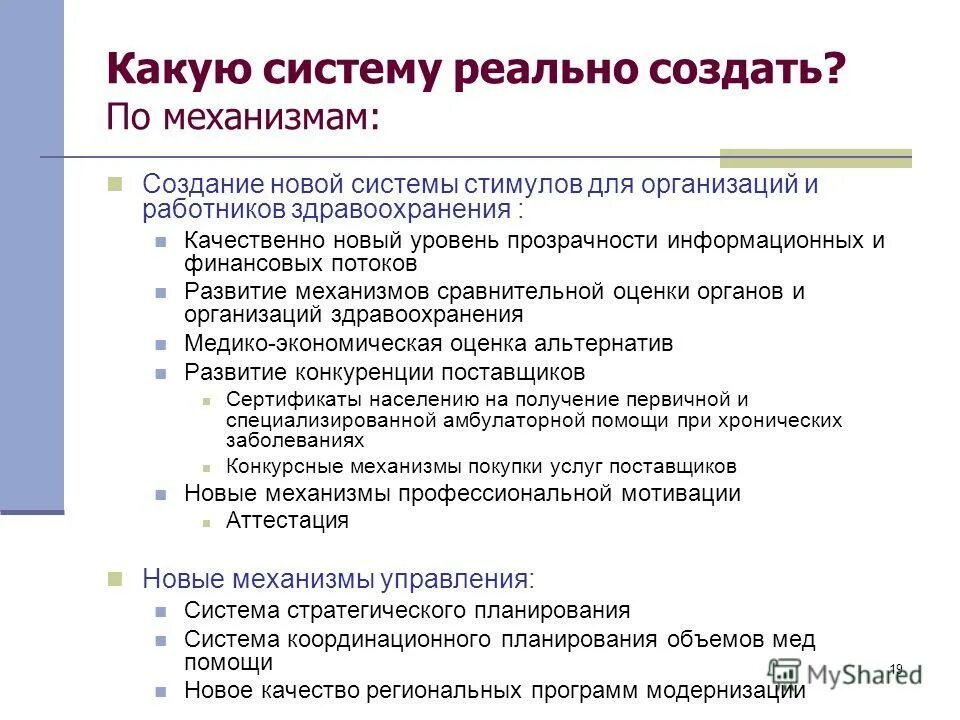 Какую систему реально создать?
По механизмам:

Создание новой системы стимулов для организаций и работников здравоохранения :

Качественно новый уровень прозрачности информационных и финансовых потоков

Развитие механизмов сравнительной оценки органов и организаций здравоохранения

Медико-экономическая оценка альтернатив

Развитие конкуренции поставщиков

Сертификаты населению на получение первичной и специализированной амбулаторной помощи при хронических заболеваниях

Конкурсные механизмы покупки услуг поставщиков

Новые механизмы профессиональной мотивации

Аттестация

Новые механизмы управления:

Система стратегического планирования

Система координационного планирования объемов мед помощи

Новое качество региональных программ модернизации

19

MyShared